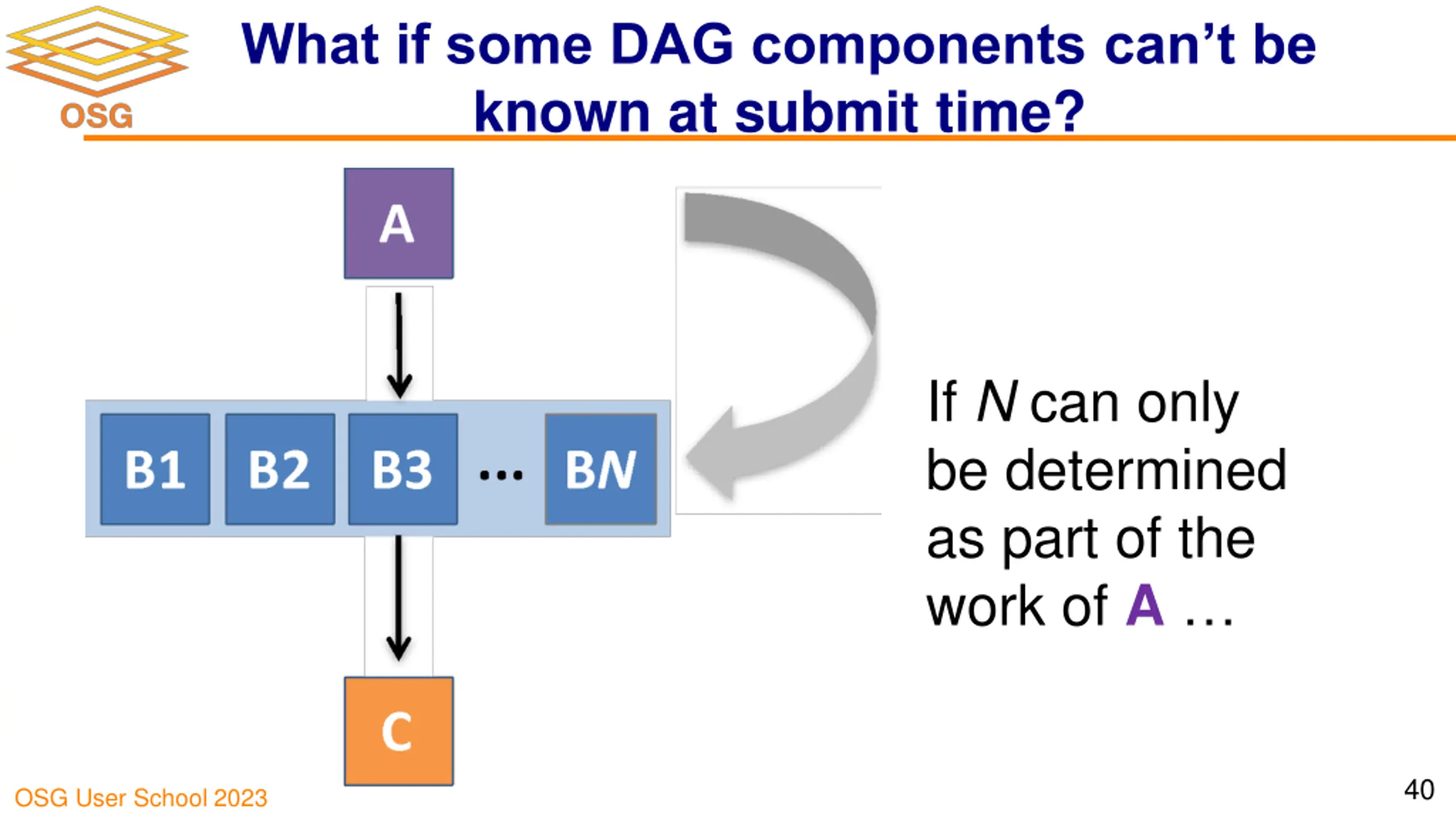 OSG

What if some DAG components can't be known at submit time?

A

B1 B2 B3 ... BN

C

If N can only be determined as part of the work of A ...

OSG User School 2023

40